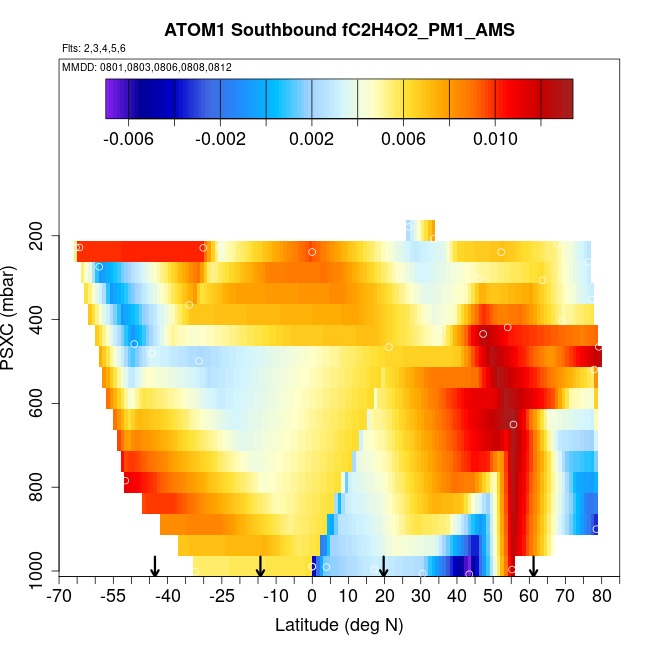 ATOM1 Southbound fC2H4O2_PM1_AMS

Flts: 2,3,4,5,6

MMDD: 0801,0803,0806,0808,0812

-0.006
-0.002
0.002
0.006
0.010

PSXC (mbar)

200
400
600
800
1000

-70
-55
-40
-25
-10
0
10
20
30
40
50
60
70
80

Latitude (deg N)